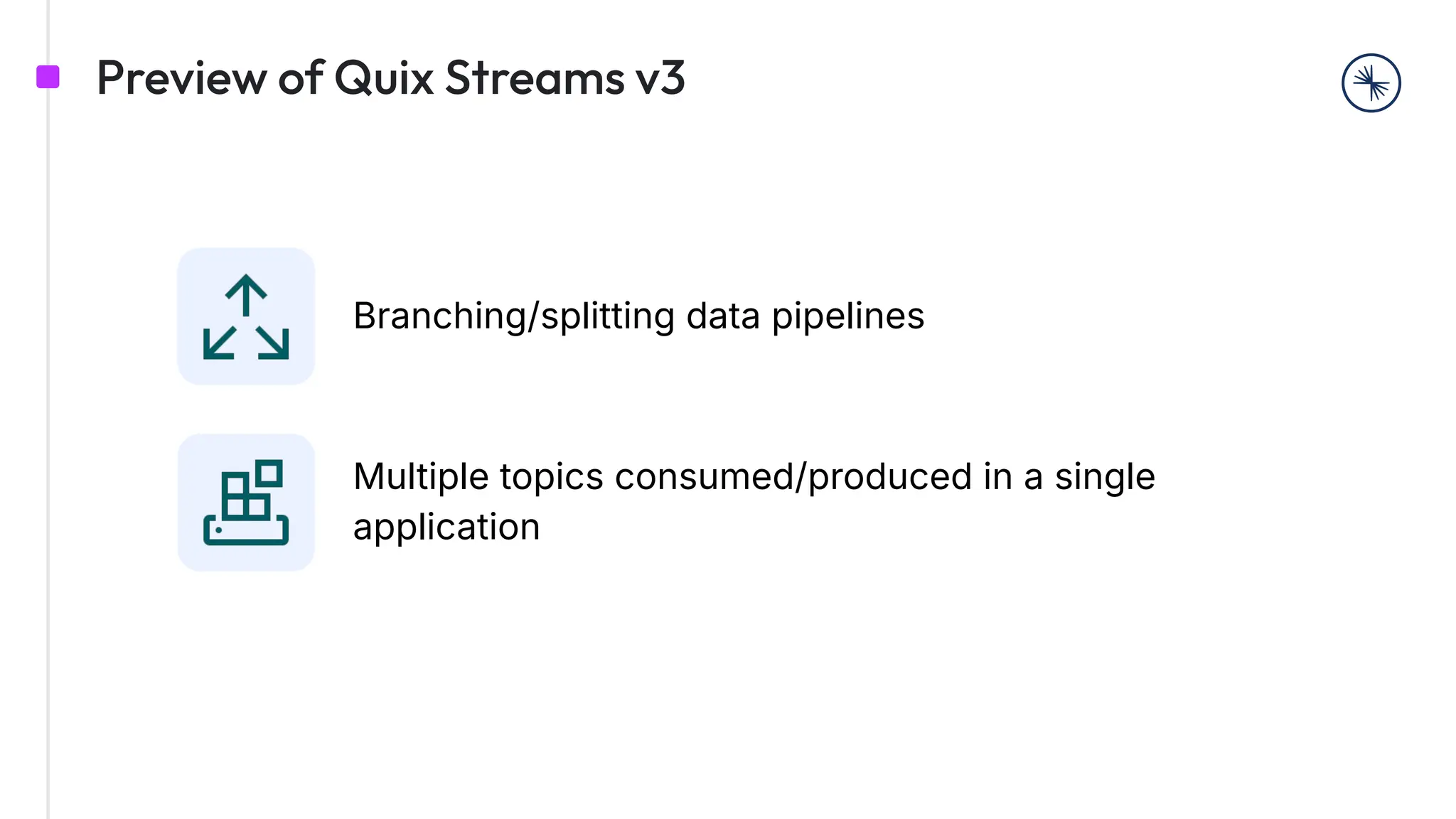 Preview of Quix Streams v3

Branching/splitting data pipelines

Multiple topics consumed/produced in a single application